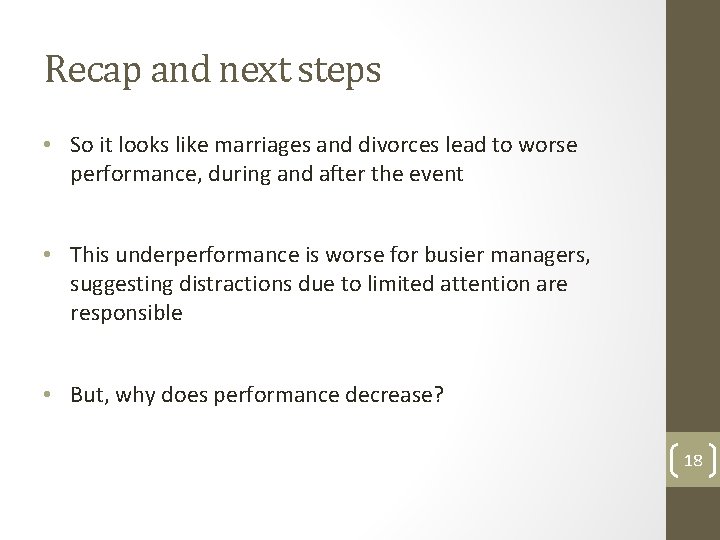 Recap and next steps

• So it looks like marriages and divorces lead to worse performance, during and after the event

• This underperformance is worse for busier managers, suggesting distractions due to limited attention are responsible

• But, why does performance decrease?

18